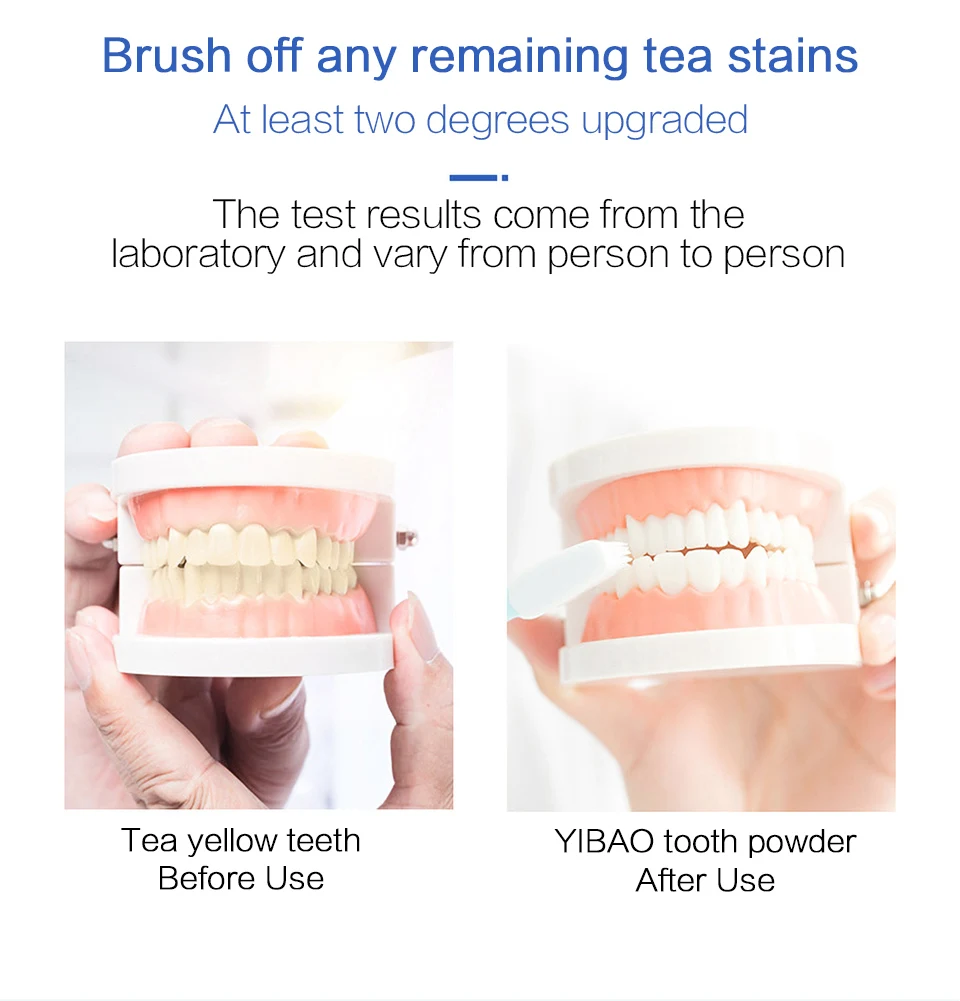 Brush off any remaining tea stains

At least two degrees upgraded

The test results come from the laboratory and vary from person to person

Tea yellow teeth
Before Use

YIBAO tooth powder
After Use